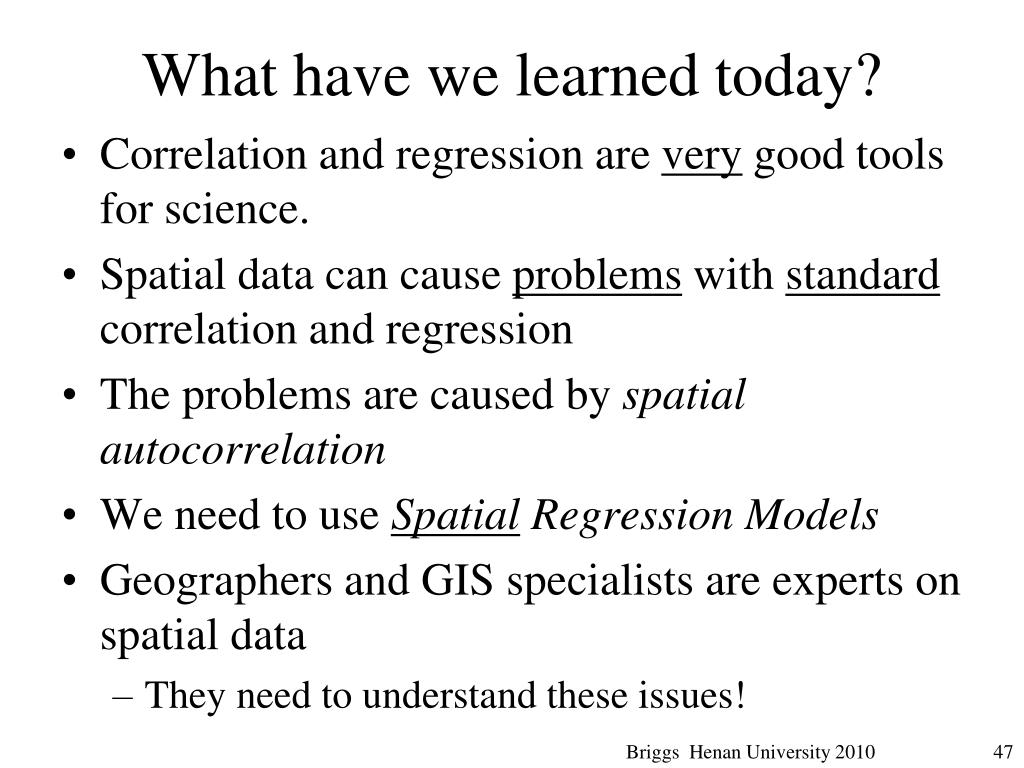 What have we learned today?

• Correlation and regression are very good tools for science.
• Spatial data can cause problems with standard correlation and regression
• The problems are caused by spatial autocorrelation
• We need to use Spatial Regression Models
• Geographers and GIS specialists are experts on spatial data
– They need to understand these issues!

Briggs Henan University 2010

47